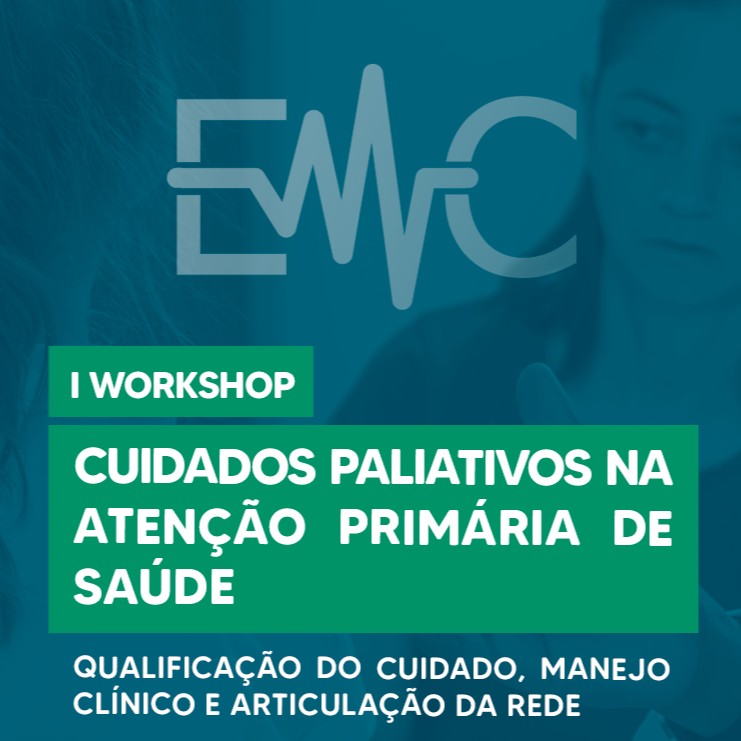 EMC

I WORKSHOP

CUIDADOS PALIATIVOS NA ATENÇÃO PRIMÁRIA DE SAÚDE

QUALIFICAÇÃO DO CUIDADO, MANEJO CLÍNICO E ARTICULAÇÃO DA REDE